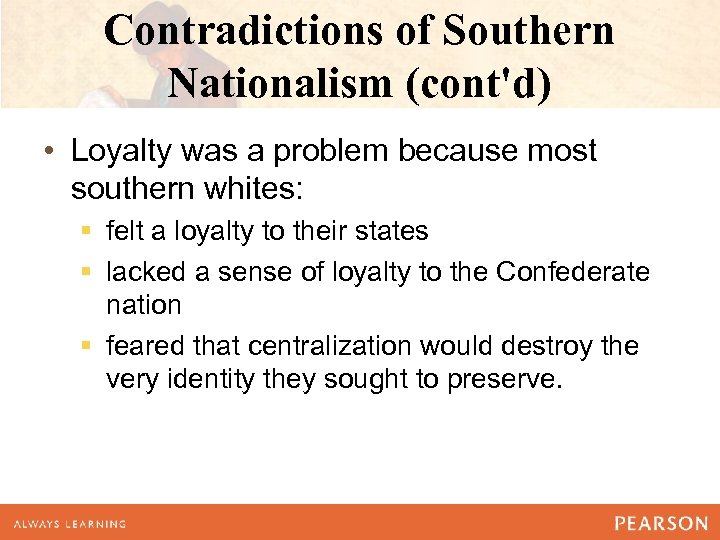 Contradictions of Southern Nationalism (cont'd)

• Loyalty was a problem because most southern whites:
  ▪ felt a loyalty to their states
  ▪ lacked a sense of loyalty to the Confederate nation
  ▪ feared that centralization would destroy the very identity they sought to preserve.

ALWAYS LEARNING

PEARSON